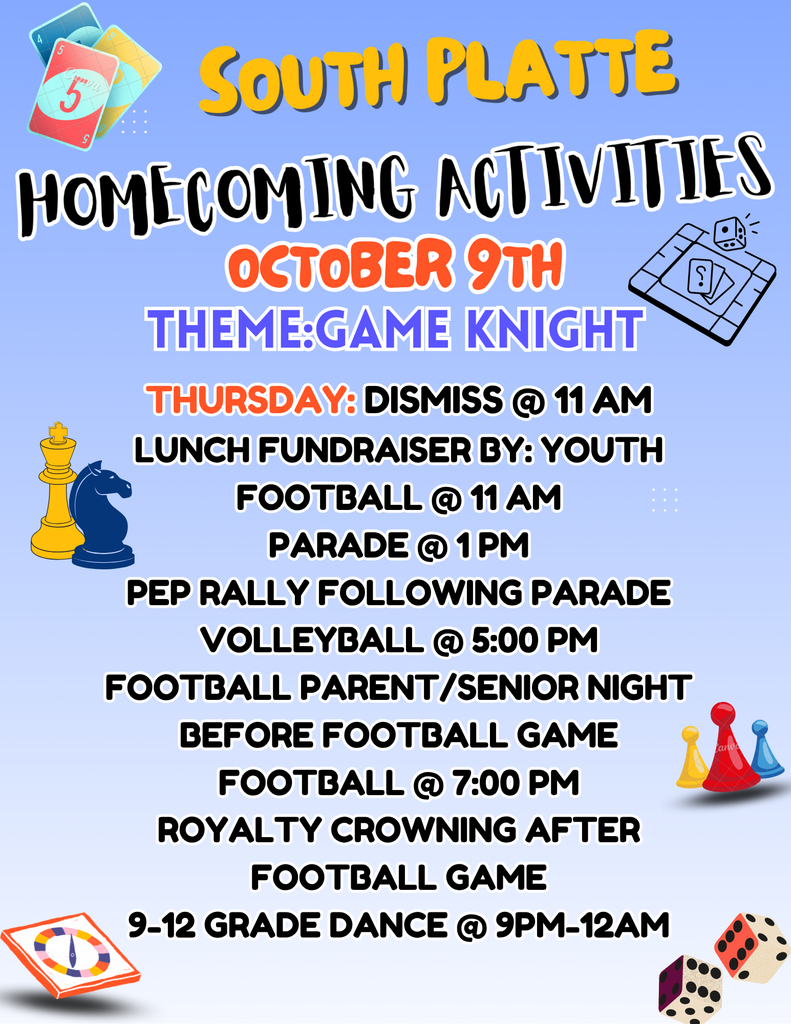 SOUTH PLATTE
HOMECOMING ACTIVITIES
OCTOBER 9TH
THEME:GAME KNIGHT

THURSDAY: DISMISS @ 11 AM
LUNCH FUNDRAISER BY: YOUTH FOOTBALL @ 11 AM
PARADE @ 1 PM
PEP RALLY FOLLOWING PARADE
VOLLEYBALL @ 5:00 PM
FOOTBALL PARENT/SENIOR NIGHT BEFORE FOOTBALL GAME
FOOTBALL @ 7:00 PM
ROYALTY CROWNING AFTER FOOTBALL GAME
9-12 GRADE DANCE @ 9PM-12AM